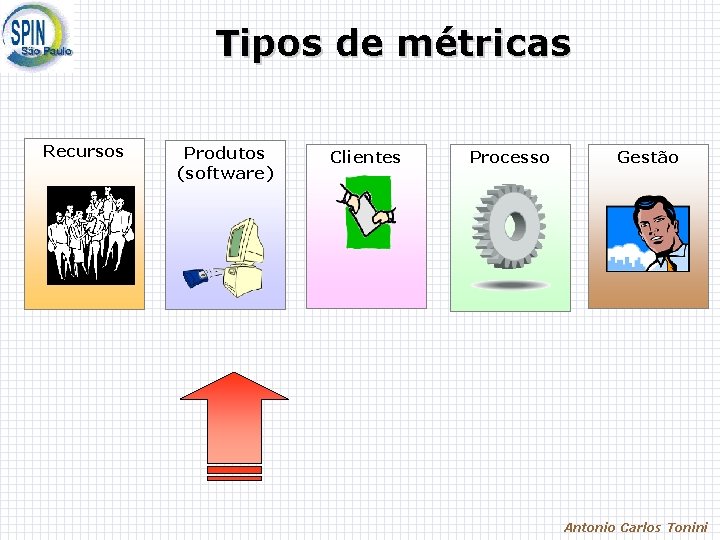 SPIN
São Paulo

Tipos de métricas

Recursos

Produtos (software)

Clientes

Processo

Gestão

Antonio Carlos Tonini